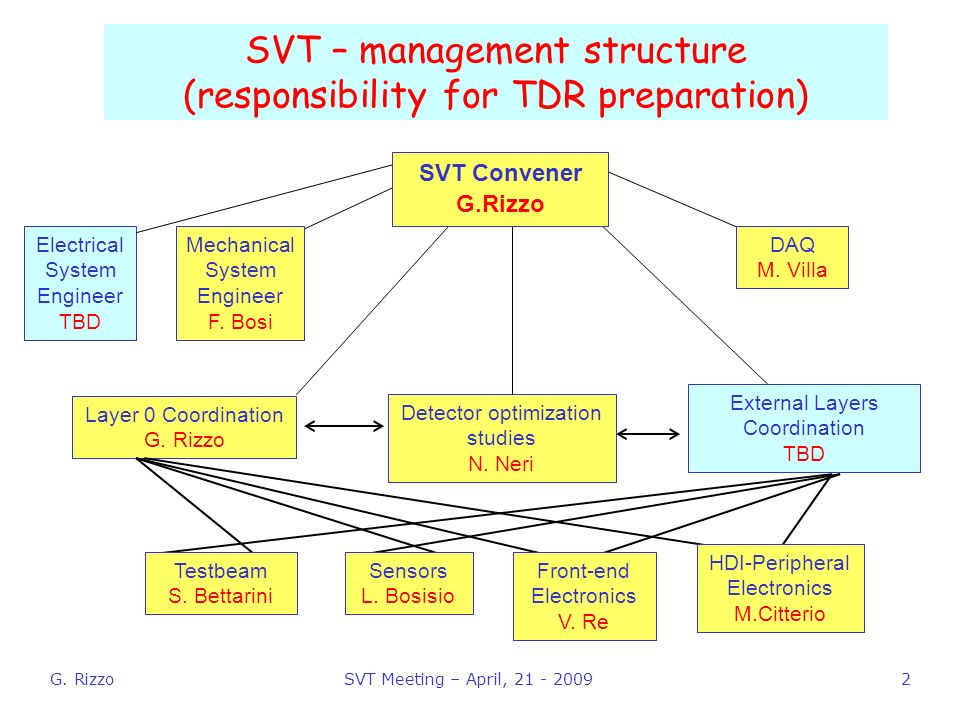 SVT – management structure
(responsibility for TDR preparation)

SVT Convener
G.Rizzo

Electrical System Engineer
TBD

Mechanical System Engineer
F. Bosi

DAQ
M. Villa

Layer 0 Coordination
G. Rizzo

Detector optimization studies
N. Neri

External Layers Coordination
TBD

Testbeam
S. Bettarini

Sensors
L. Bosisio

Front-end Electronics
V. Re

HDI-Peripheral Electronics
M.Citterio

G. Rizzo

SVT Meeting – April, 21 - 2009

2